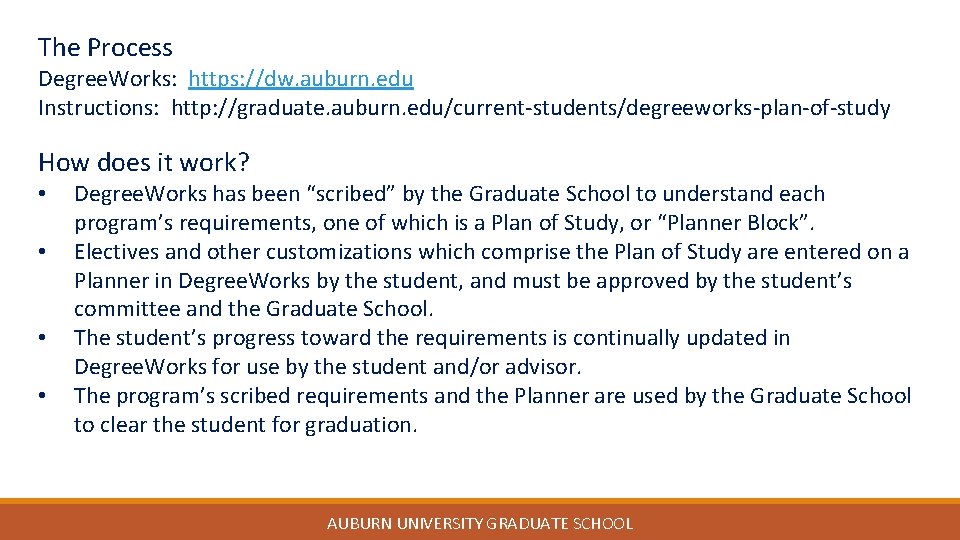 The Process
DegreeWorks: https://dw.auburn.edu
Instructions: http://graduate.auburn.edu/current-students/degreeworks-plan-of-study

How does it work?
• DegreeWorks has been “scribed” by the Graduate School to understand each program’s requirements, one of which is a Plan of Study, or “Planner Block”.
• Electives and other customizations which comprise the Plan of Study are entered on a Planner in DegreeWorks by the student, and must be approved by the student’s committee and the Graduate School.
• The student’s progress toward the requirements is continually updated in DegreeWorks for use by the student and/or advisor.
• The program’s scribed requirements and the Planner are used by the Graduate School to clear the student for graduation.

AUBURN UNIVERSITY GRADUATE SCHOOL